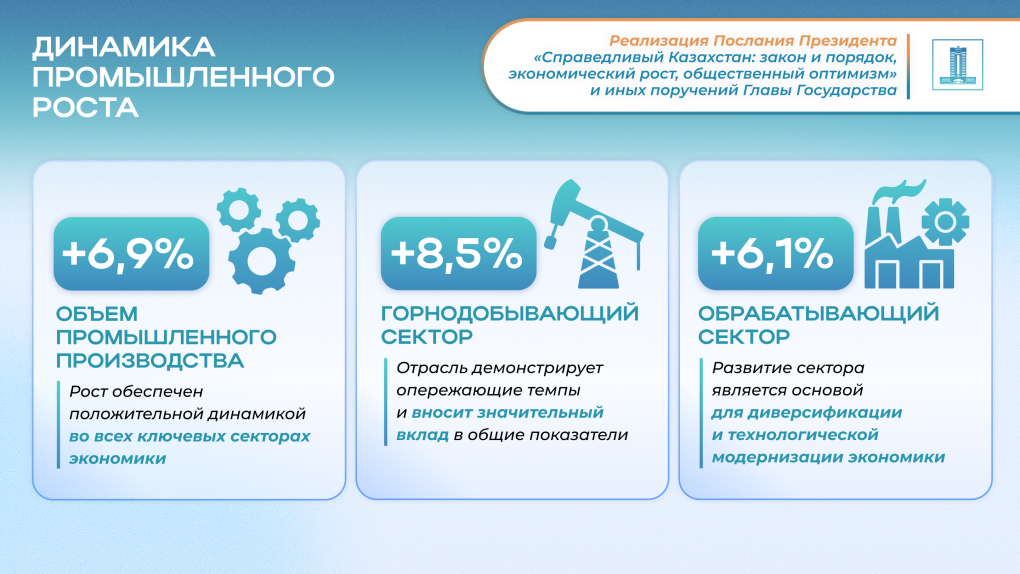 ДИНАМИКА ПРОМЫШЛЕННОГО РОСТА

Реализация Послания Президента
«Справедливый Казахстан: закон и порядок, экономический рост, общественный оптимизм»
и иных поручений Главы Государства

+6,9%

ОБЪЕМ ПРОМЫШЛЕННОГО ПРОИЗВОДСТВА

Рост обеспечен положительной динамикой во всех ключевых секторах экономики

+8,5%

ГОРНОДОБЫВАЮЩИЙ СЕКТОР

Отрасль демонстрирует опережающие темпы и вносит значительный вклад в общие показатели

+6,1%

ОБРАБАТЫВАЮЩИЙ СЕКТОР

Развитие сектора является основой для диверсификации и технологической модернизации экономики